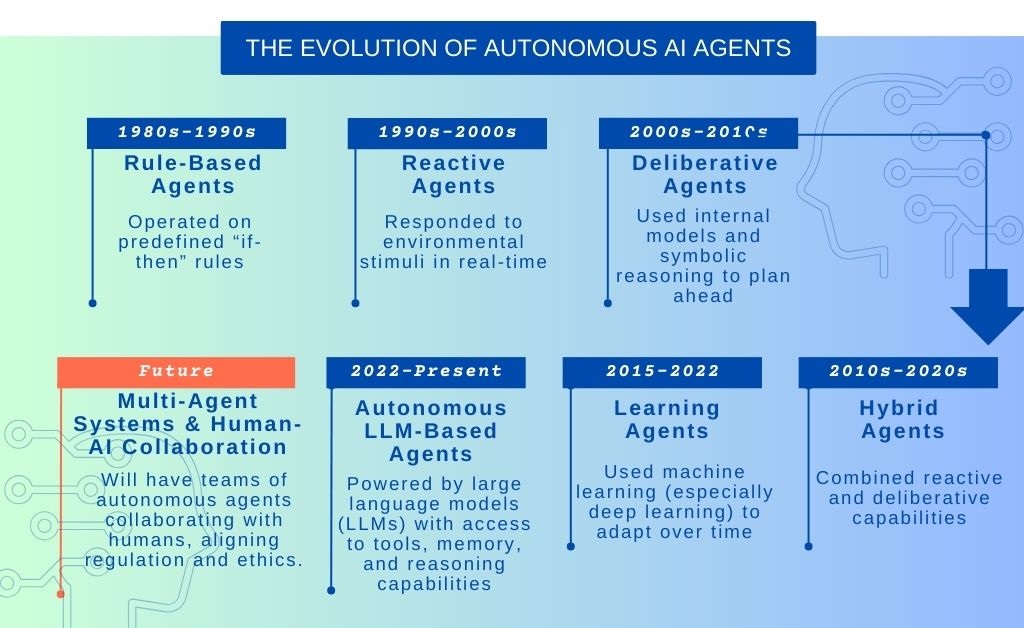 THE EVOLUTION OF AUTONOMOUS AI AGENTS

1980s-1990s
Rule-Based Agents
Operated on predefined "if-then" rules

1990s-2000s
Reactive Agents
Responded to environmental stimuli in real-time

2000s-2010s
Deliberative Agents
Used internal models and symbolic reasoning to plan ahead

Future
Multi-Agent Systems & Human-AI Collaboration
Will have teams of autonomous agents collaborating with humans, aligning regulation and ethics.

2022-Present
Autonomous LLM-Based Agents
Powered by large language models (LLMs) with access to tools, memory, and reasoning capabilities

2015-2022
Learning Agents
Used machine learning (especially deep learning) to adapt over time

2010s-2020s
Hybrid Agents
Combined reactive and deliberative capabilities